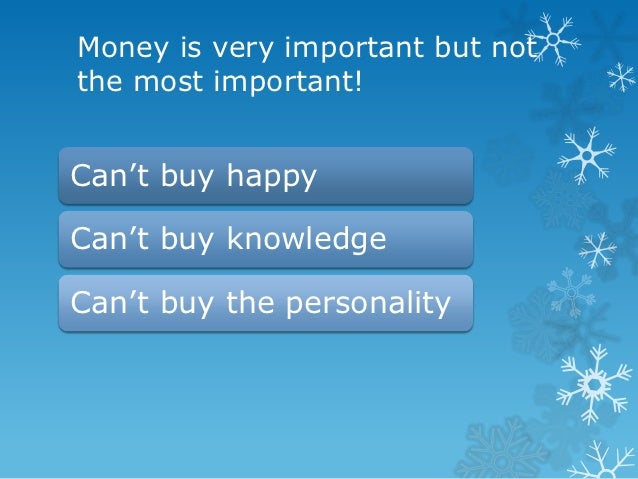 Money is very important but not the most important!

Can’t buy happy

Can’t buy knowledge

Can’t buy the personality